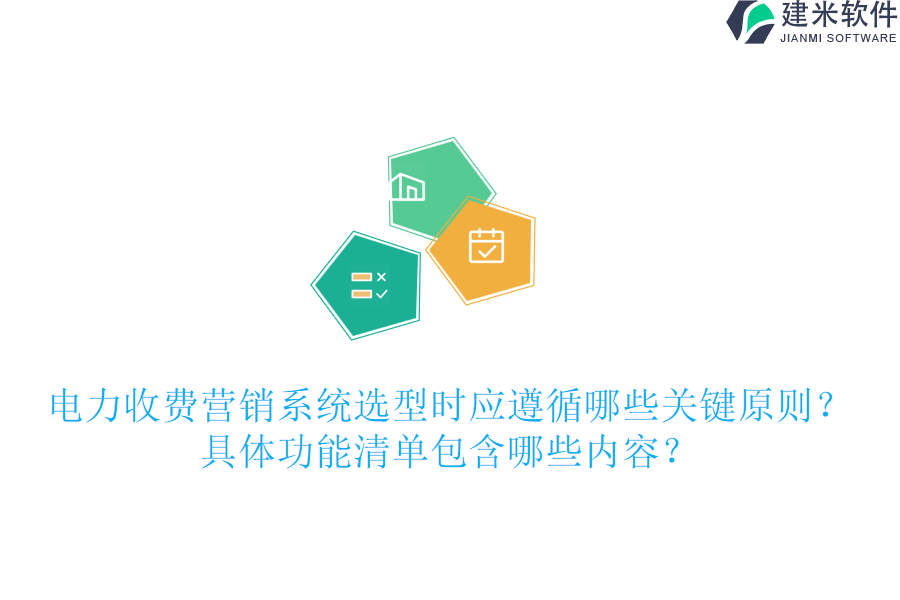 建米软件
JIANMI SOFTWARE

电力收费营销系统选型时应遵循哪些关键原则？具体功能清单包含哪些内容？